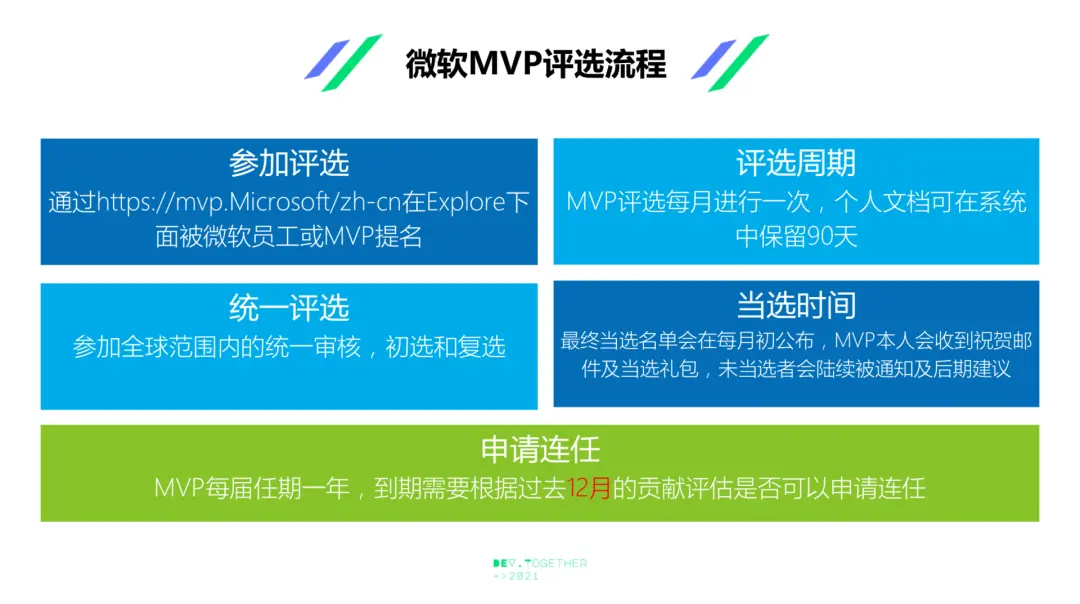 微软MVP评选流程

参加评选
通过https://mvp.Microsoft/zh-cn在Explore下面被微软员工或MVP提名

评选周期
MVP评选每月进行一次，个人文档可在系统中保留90天

统一评选
参加全球范围内的统一审核，初选和复选

当选时间
最终当选名单会在每月初公布，MVP本人会收到祝贺邮件及当选礼包，未当选者会陆续被通知及后期建议

申请连任
MVP每届任期一年，到期需要根据过去12月的贡献评估是否可以申请连任

DEV.TOGETHER
=>2021